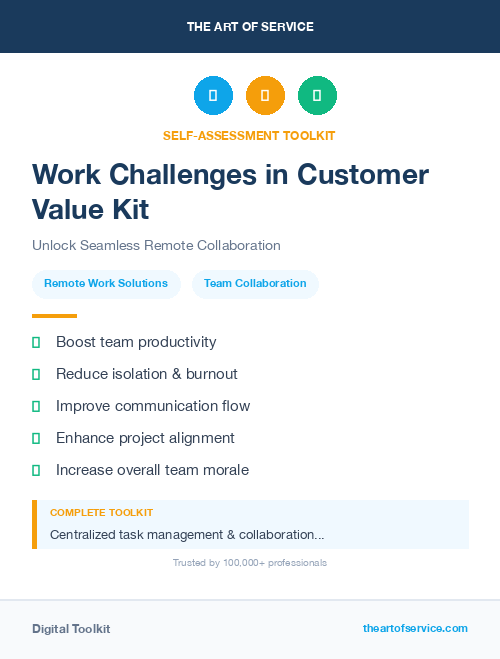 THE ART OF SERVICE

SELF-ASSESSMENT TOOLKIT

Work Challenges in Customer Value Kit

Unlock Seamless Remote Collaboration

Remote Work Solutions

Team Collaboration

Boost team productivity

Reduce isolation & burnout

Improve communication flow

Enhance project alignment

Increase overall team morale

COMPLETE TOOLKIT

Centralized task management & collaboration...

Trusted by 100,000+ professionals

Digital Toolkit

theartofservice.com